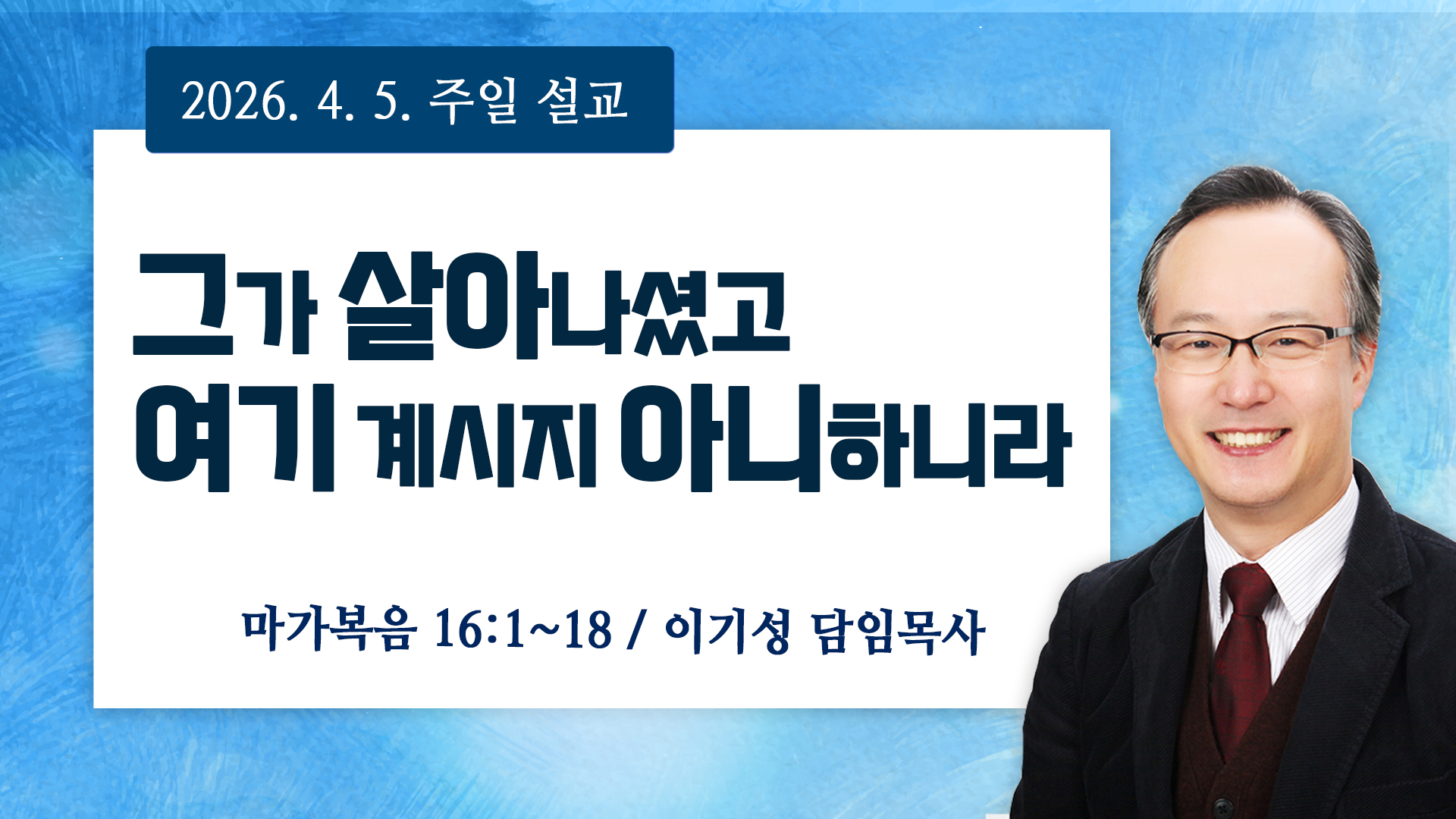 2026. 4. 5. 주일 설교

그가 살아나셨고
여기 계시지 아니하니라

마가복음 16:1~18 / 이기성 담임목사